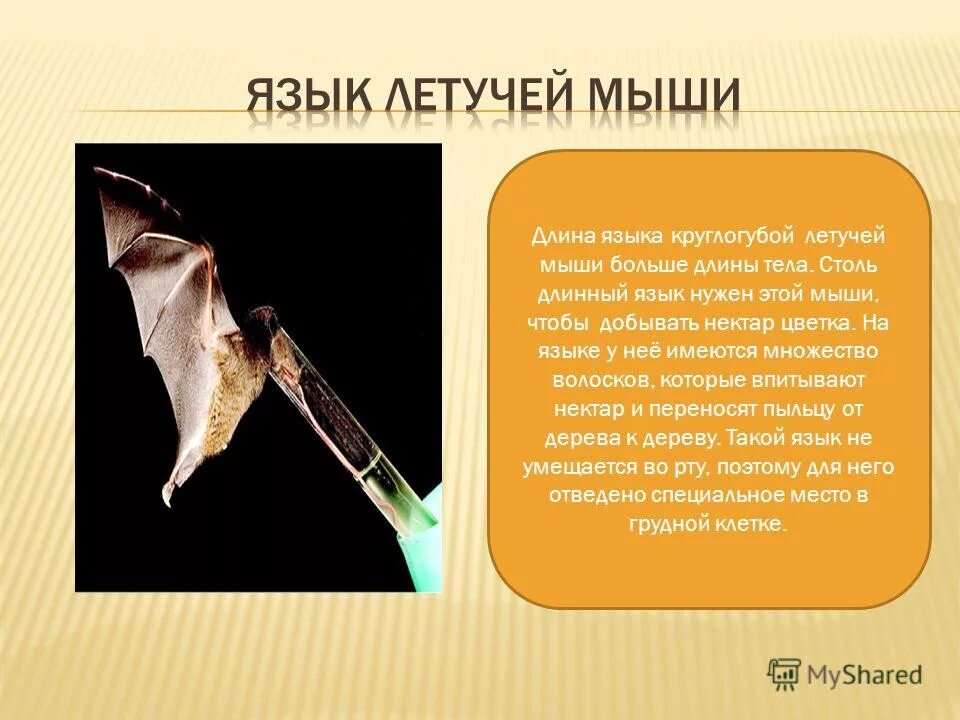 ЯЗЫК ЛЕТУЧЕЙ МЫШИ

Длина языка круглогубой летучей мыши больше длины тела. Столь длинный язык нужен этой мыши, чтобы добывать нектар цветка. На языке у неё имеются множество волосков, которые впитывают нектар и переносят пыльцу от дерева к дереву. Такой язык не умещается во рту, поэтому для него отведено специальное место в грудной клетке.

MyShared